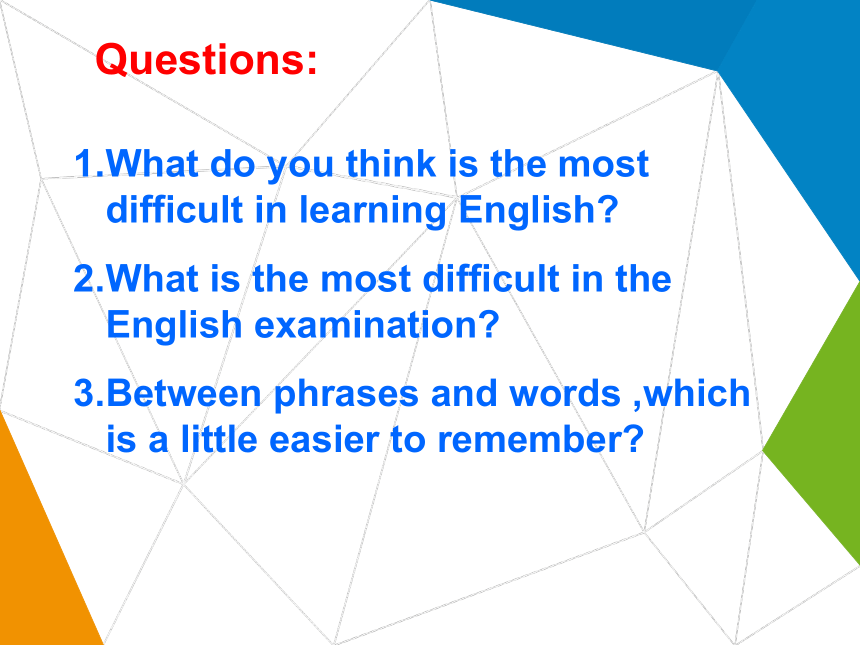 Questions:

1.What do you think is the most difficult in learning English?

2.What is the most difficult in the English examination?

3.Between phrases and words ,which is a little easier to remember?